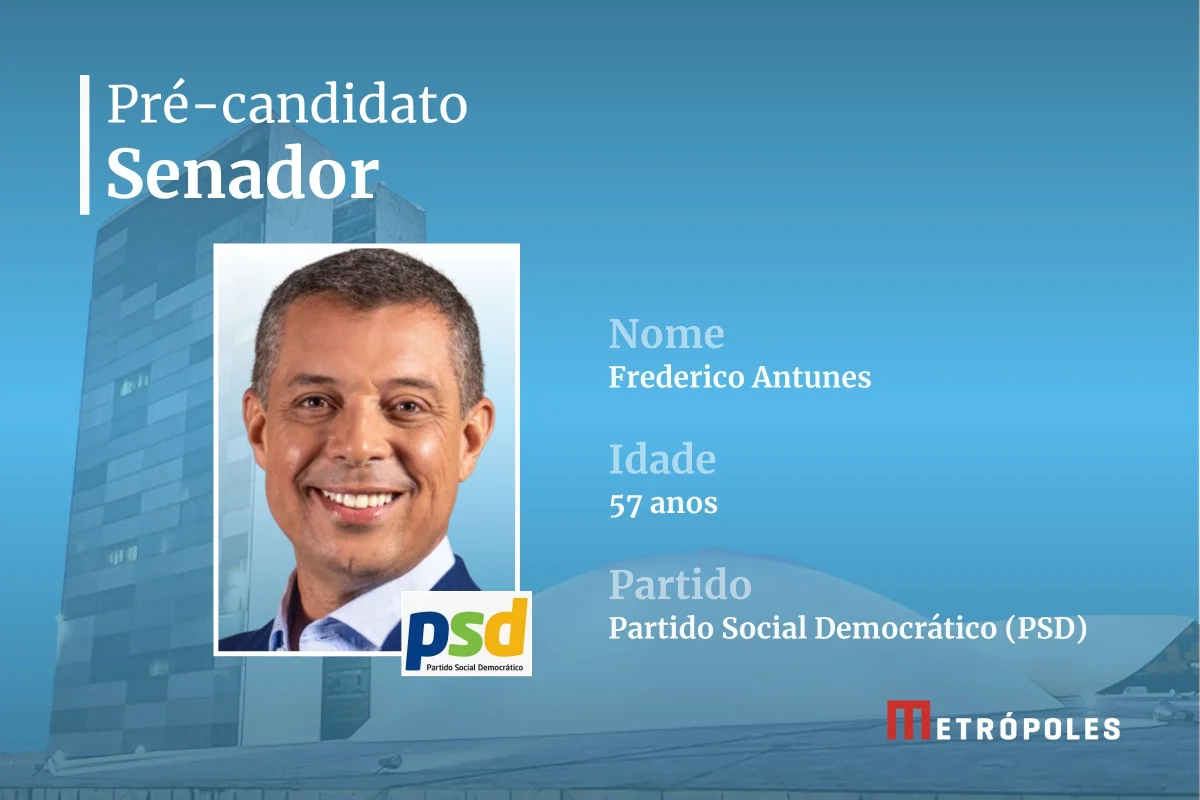 Pré-candidato
Senador

psd
Partido Social Democrático

Nome
Frederico Antunes

Idade
57 anos

Partido
Partido Social Democrático (PSD)

METRÓPOLES